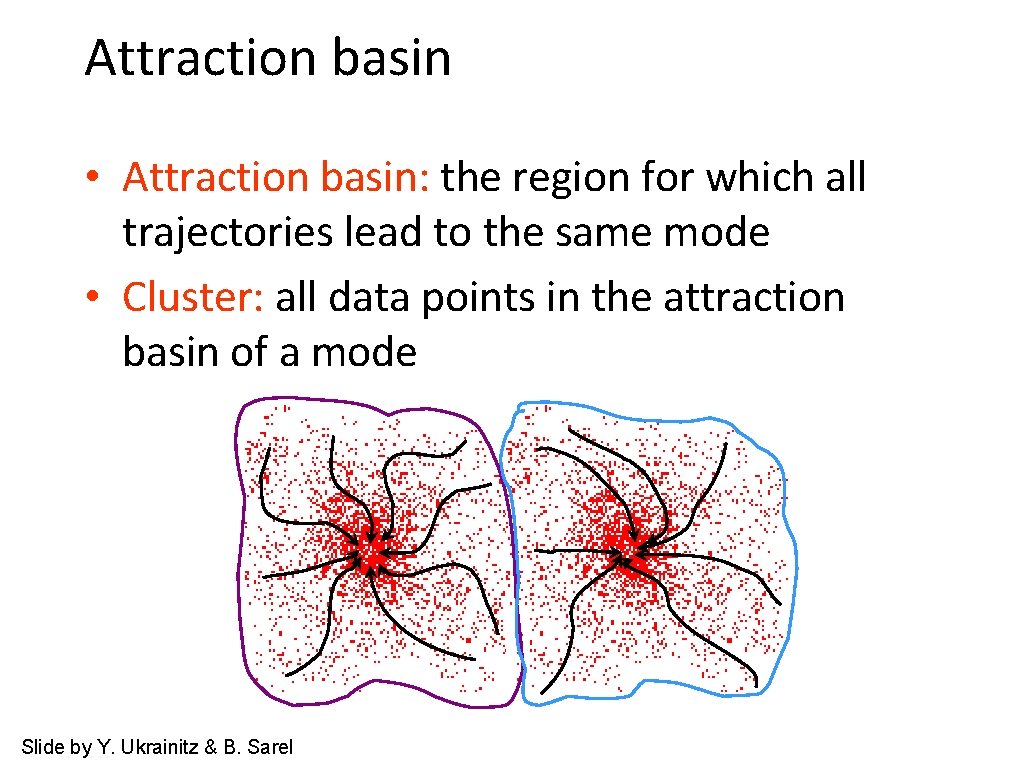 Attraction basin

• Attraction basin: the region for which all trajectories lead to the same mode
• Cluster: all data points in the attraction basin of a mode

Slide by Y. Ukrainitz & B. Sarel